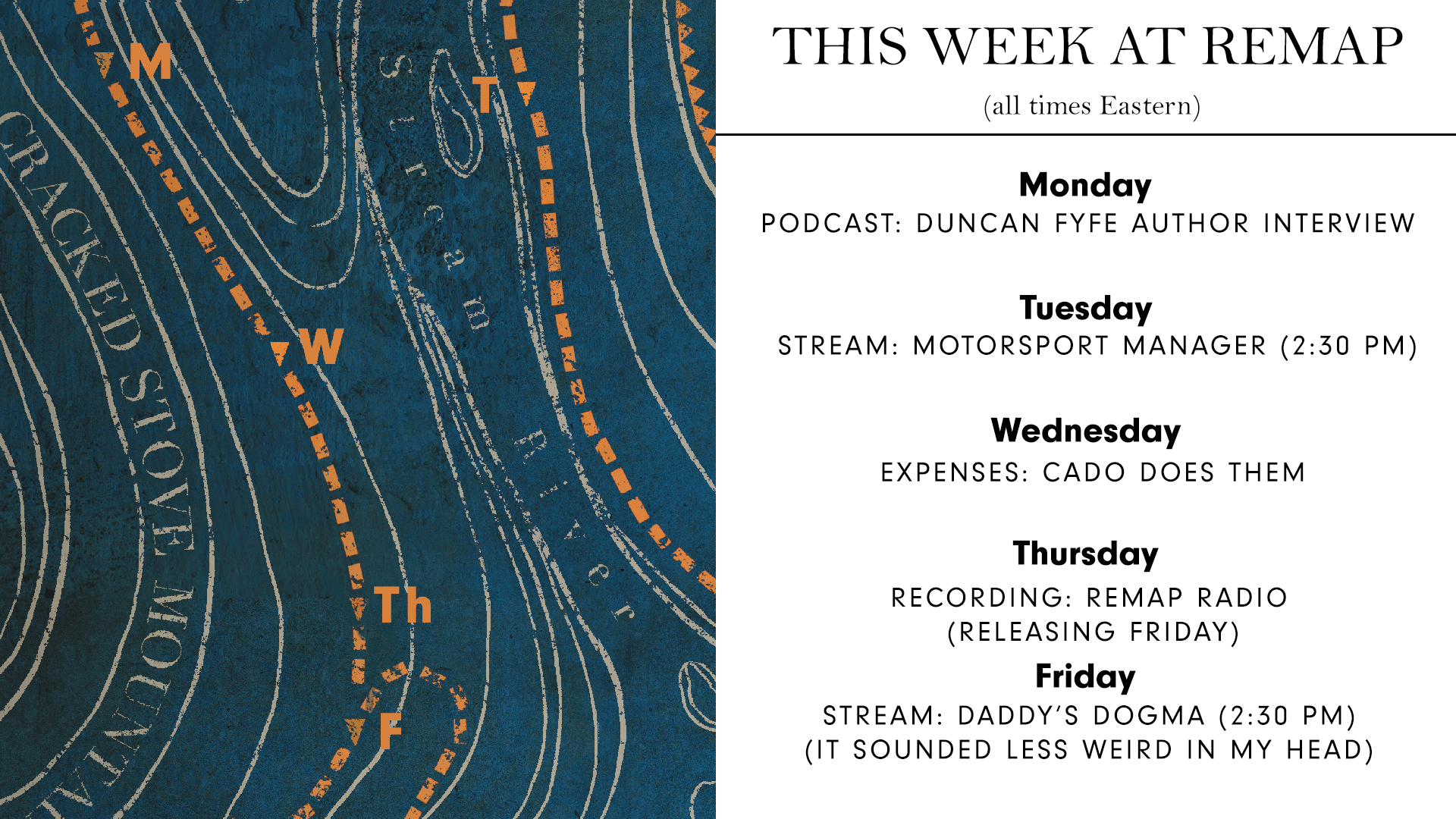 M

T

W

Th

F

CRACKED STOVE MOUNTA

Stream

River

THIS WEEK AT REMAP

(all times Eastern)

Monday

PODCAST: DUNCAN FYFE AUTHOR INTERVIEW

Tuesday

STREAM: MOTORSPORT MANAGER (2:30 PM)

Wednesday

EXPENSES: CADO DOES THEM

Thursday

RECORDING: REMAP RADIO (RELEASING FRIDAY)

Friday

STREAM: DADDY'S DOGMA (2:30 PM) (IT SOUNDED LESS WEIRD IN MY HEAD)